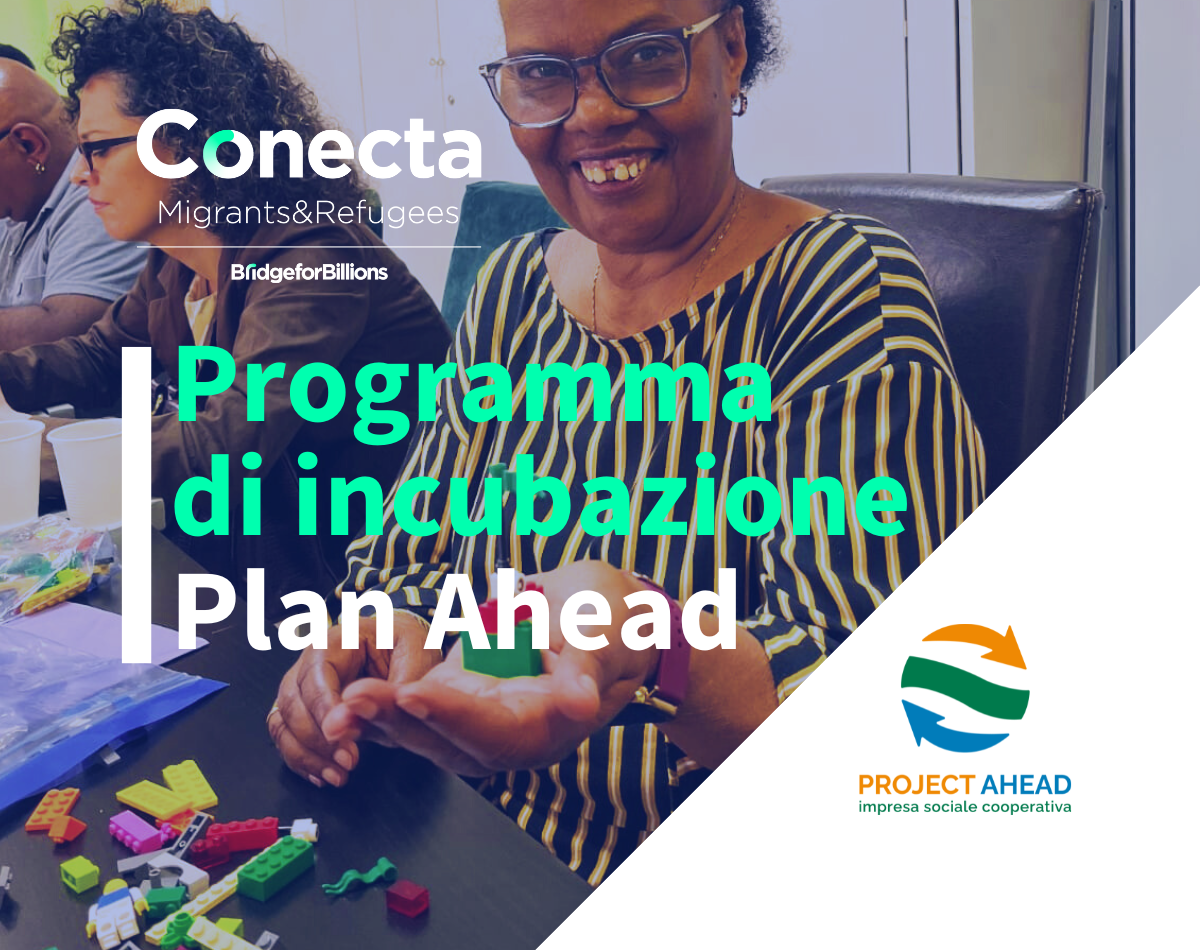 Conecta
Migrants&Refugees
BridgeforBillions

Programma di incubazione Plan Ahead

PROJECT AHEAD
impresa sociale cooperativa